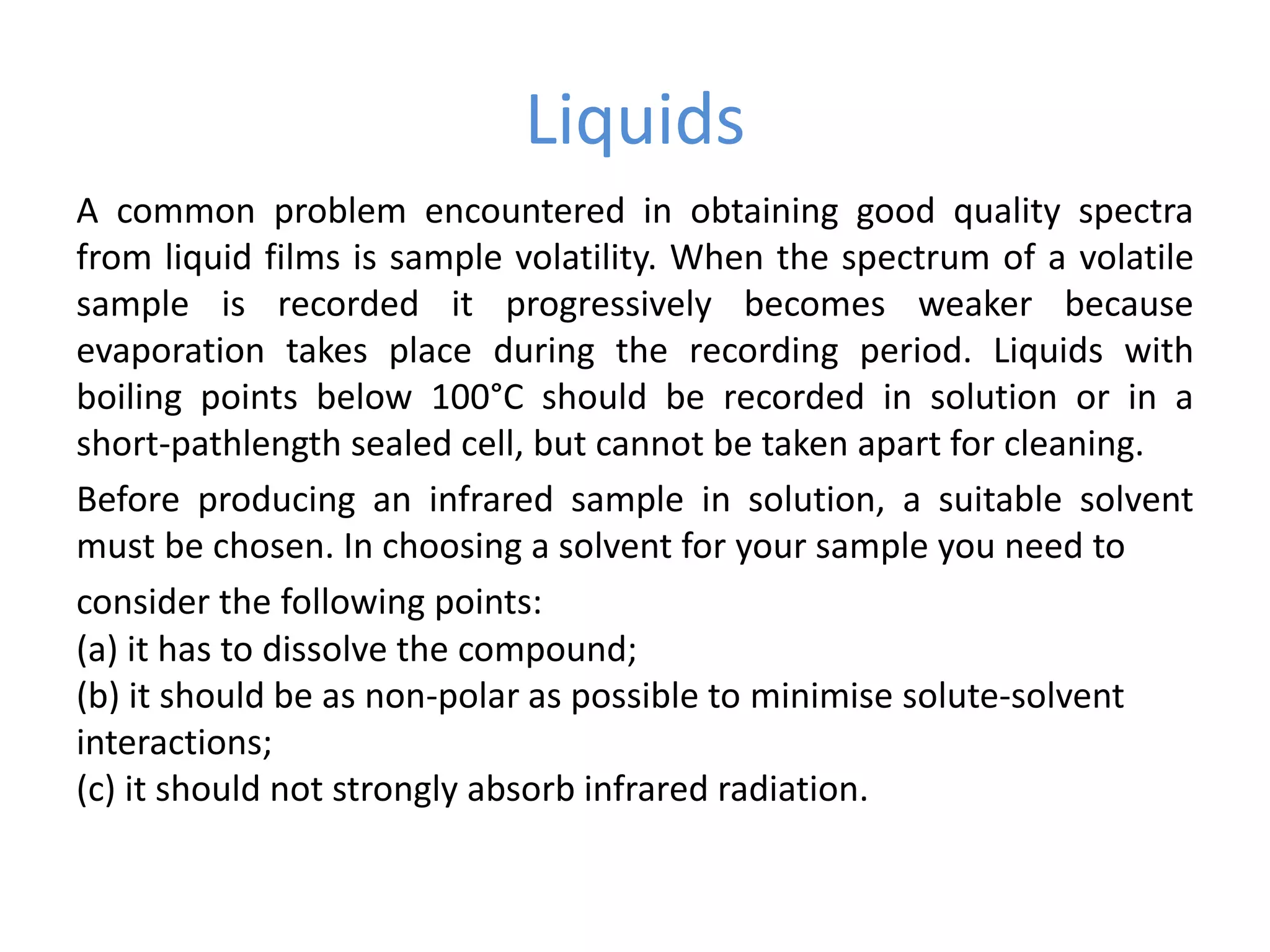 Liquids

A common problem encountered in obtaining good quality spectra from liquid films is sample volatility. When the spectrum of a volatile sample is recorded it progressively becomes weaker because evaporation takes place during the recording period. Liquids with boiling points below 100°C should be recorded in solution or in a short-pathlength sealed cell, but cannot be taken apart for cleaning.

Before producing an infrared sample in solution, a suitable solvent must be chosen. In choosing a solvent for your sample you need to consider the following points:
(a) it has to dissolve the compound;
(b) it should be as non-polar as possible to minimise solute-solvent interactions;
(c) it should not strongly absorb infrared radiation.